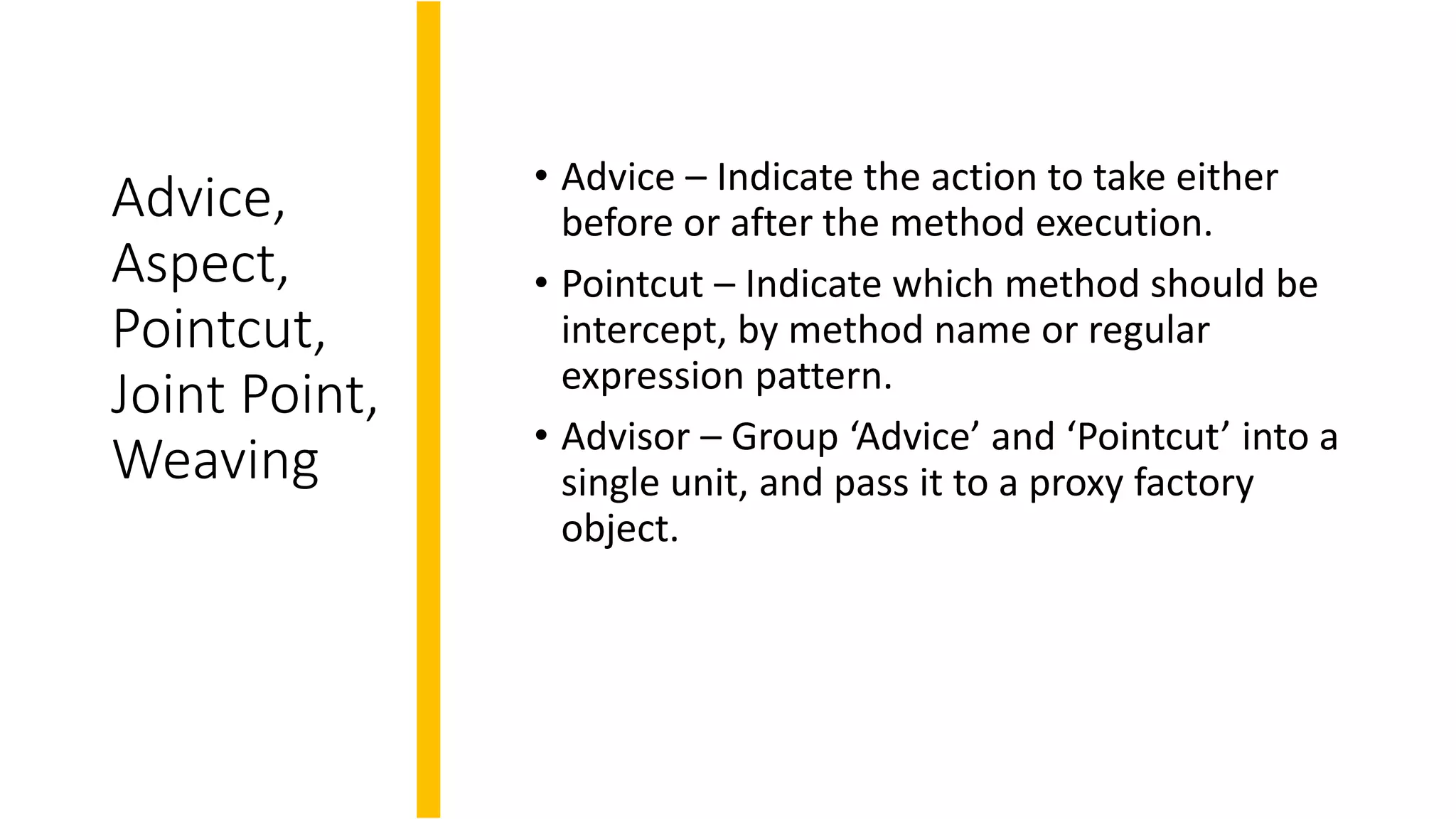 Advice, Aspect, Pointcut, Joint Point, Weaving

• Advice – Indicate the action to take either before or after the method execution.

• Pointcut – Indicate which method should be intercept, by method name or regular expression pattern.

• Advisor – Group ‘Advice’ and ‘Pointcut’ into a single unit, and pass it to a proxy factory object.